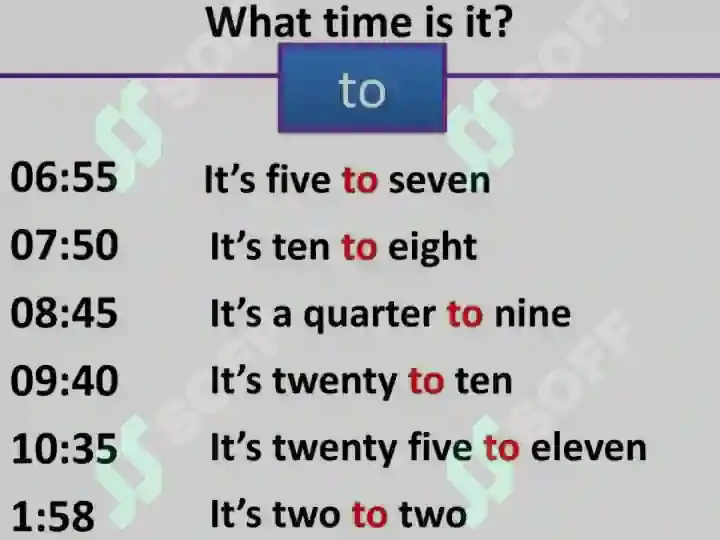 What time is it?

to

06:55 It's five to seven

07:50 It's ten to eight

08:45 It's a quarter to nine

09:40 It's twenty to ten

10:35 It's twenty five to eleven

1:58 It's two to two

SOFF